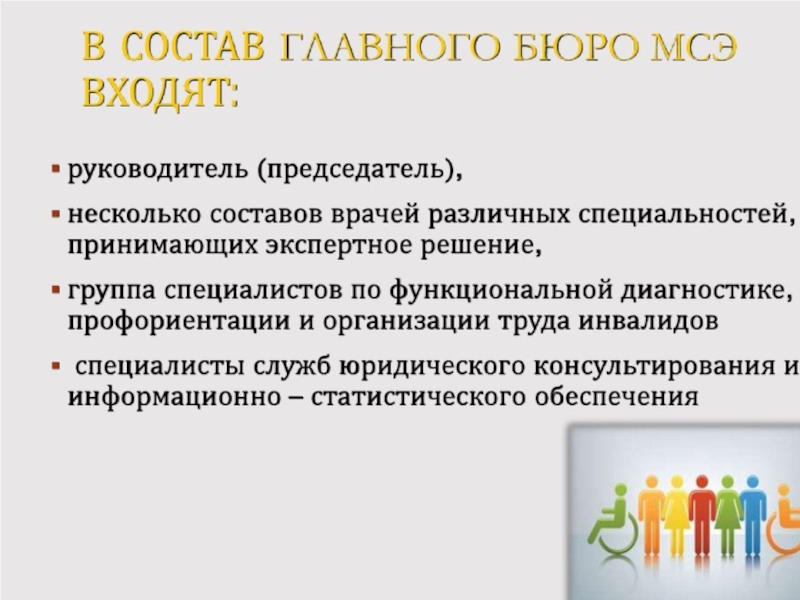 В СОСТАВ ГЛАВНОГО БЮРО МСЭ ВХОДЯТ:

▪ руководитель (председатель),

▪ несколько составов врачей различных специальностей, принимающих экспертное решение,

▪ группа специалистов по функциональной диагностике, профориентации и организации труда инвалидов

▪ специалисты служб юридического консультирования и информационно – статистического обеспечения